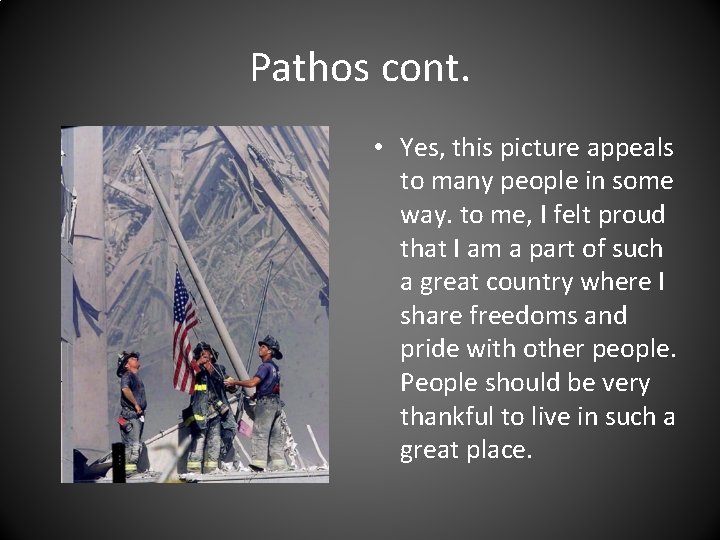 Pathos cont.

• Yes, this picture appeals to many people in some way. to me, I felt proud that I am a part of such a great country where I share freedoms and pride with other people. People should be very thankful to live in such a great place.